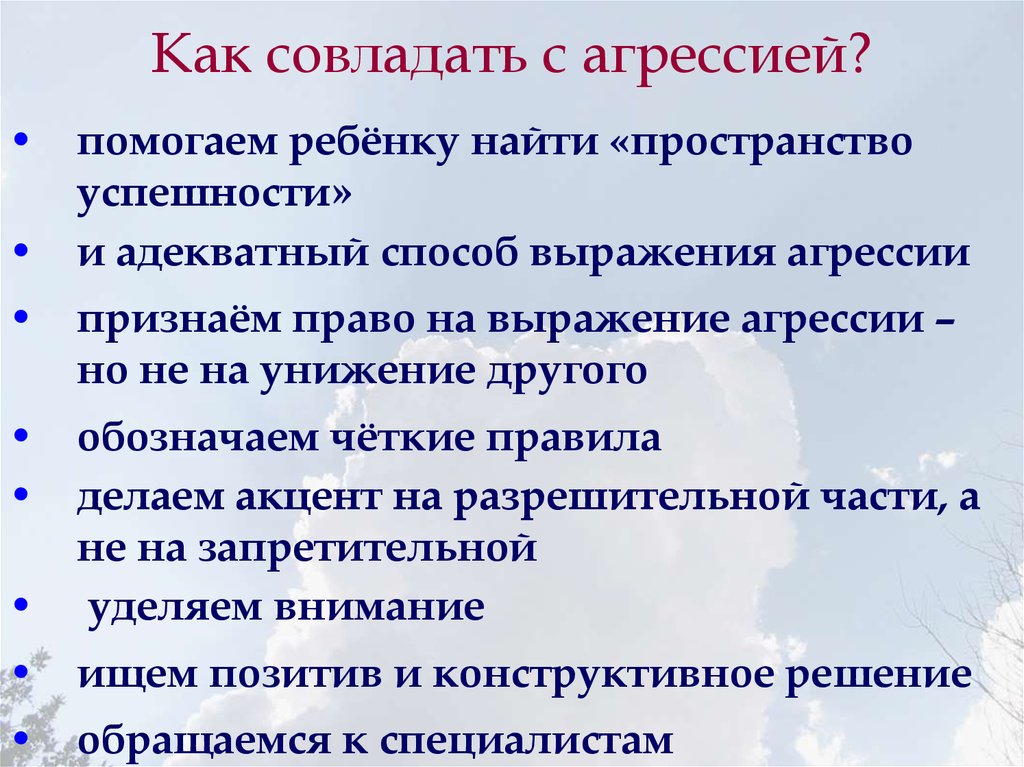 Как совладать с агрессией?

• помогаем ребёнку найти «пространство успешности»
• и адекватный способ выражения агрессии
• признаём право на выражение агрессии – но не на унижение другого
• обозначаем чёткие правила
• делаем акцент на разрешительной части, а не на запретительной
• уделяем внимание
• ищем позитив и конструктивное решение
• обращаемся к специалистам